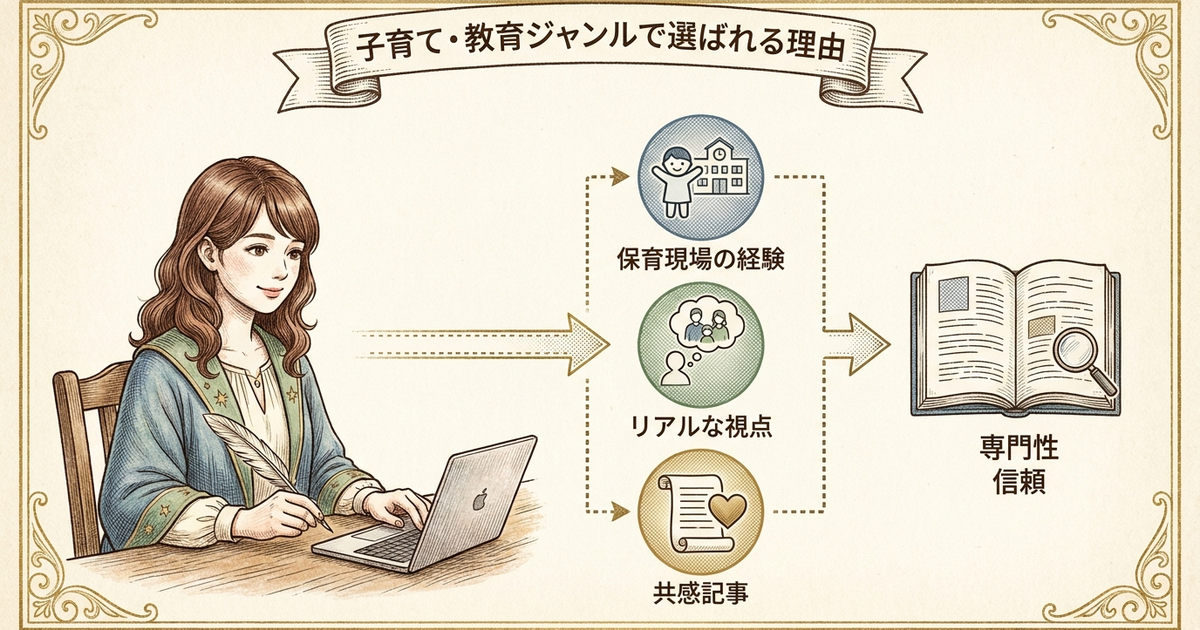 子育て・教育ジャンルで選ばれる理由

保育現場の経験

リアルな視点

共感記事

専門性
信頼